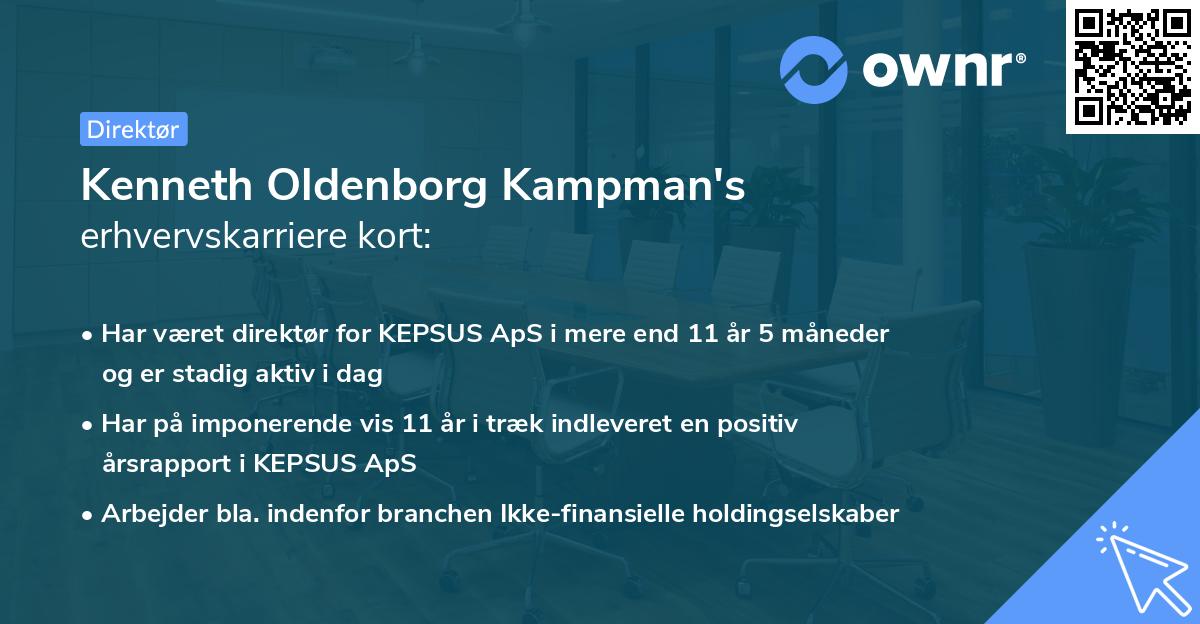 ownr®

Direktør

Kenneth Oldenborg Kampman's erhvervskarriere kort:

• Har været direktør for KEPSUS ApS i mere end 11 år 5 måneder og er stadig aktiv i dag

• Har på imponerende vis 11 år i træk indleveret en positiv årsrapport i KEPSUS ApS

• Arbejder bla. indenfor branchen Ikke-finansielle holdingselskaber